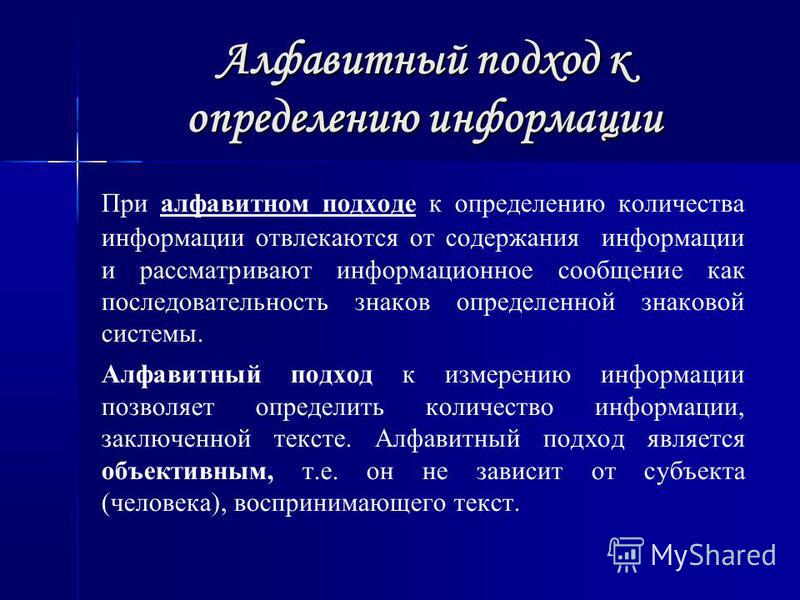 Алфавитный подход к определению информации

При алфавитном подходе к определению количества информации отвлекаются от содержания информации и рассматривают информационное сообщение как последовательность знаков определенной знаковой системы.

Алфавитный подход к измерению информации позволяет определить количество информации, заключенной тексте. Алфавитный подход является объективным, т.е. он не зависит от субъекта (человека), воспринимающего текст.

MyShared